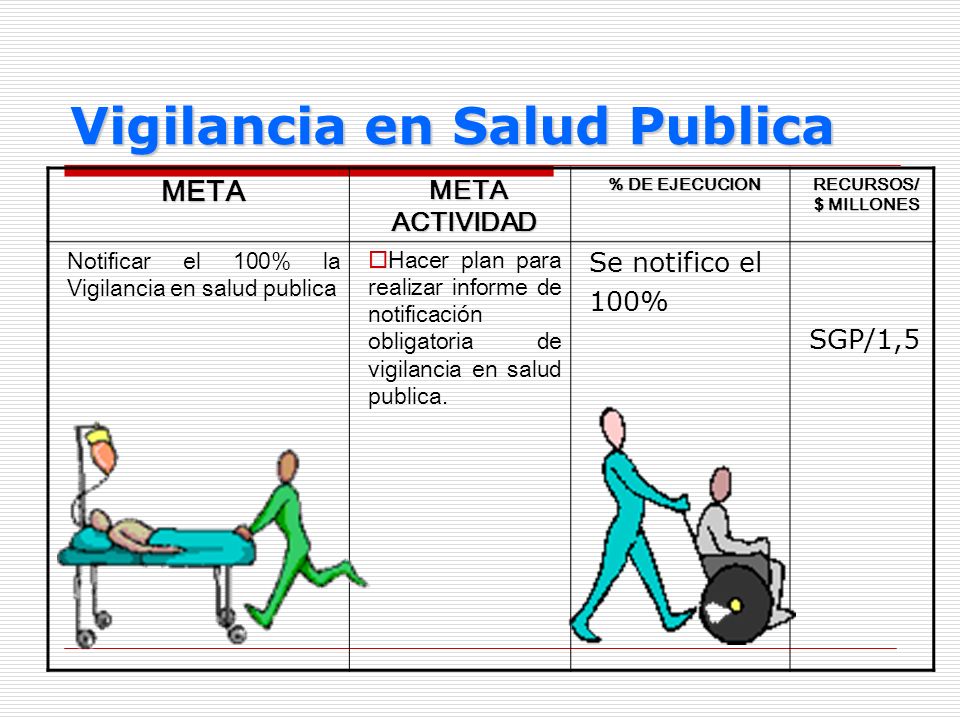 Vigilancia en Salud Publica

| META | META ACTIVIDAD | % DE EJECUCION | RECURSOS/ $ MILLONES |
|---|---|---|---|
| Notificar el 100% la Vigilancia en salud publica | Hacer plan para realizar informe de notificación obligatoria de vigilancia en salud publica. | Se notifico el 100% | SGP/1,5 |